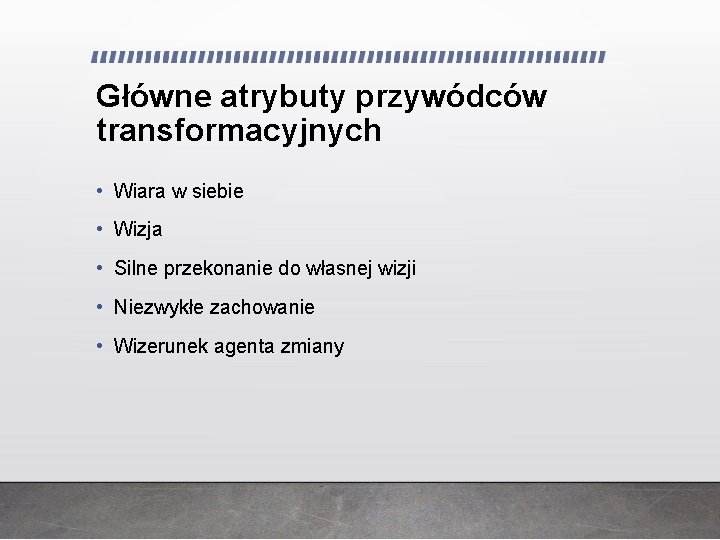 Główne atrybuty przywódców transformacyjnych

• Wiara w siebie
• Wizja
• Silne przekonanie do własnej wizji
• Niezwykłe zachowanie
• Wizerunek agenta zmiany